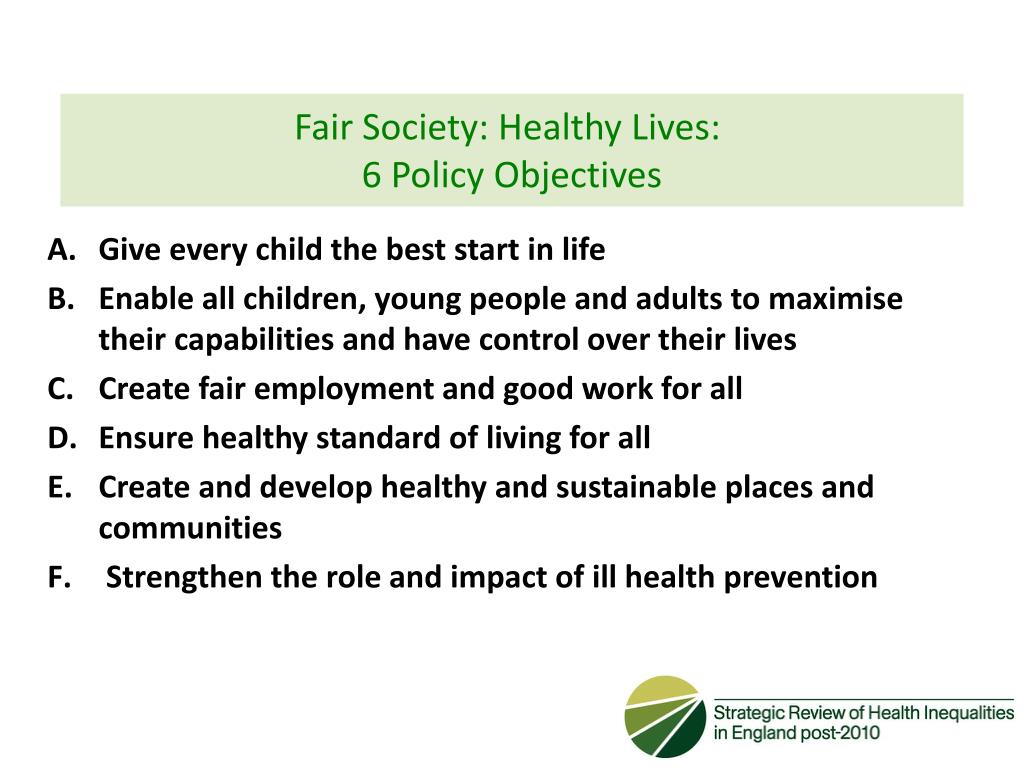 Fair Society: Healthy Lives:
6 Policy Objectives

A. Give every child the best start in life
B. Enable all children, young people and adults to maximise their capabilities and have control over their lives
C. Create fair employment and good work for all
D. Ensure healthy standard of living for all
E. Create and develop healthy and sustainable places and communities
F. Strengthen the role and impact of ill health prevention

Strategic Review of Health Inequalities in England post-2010